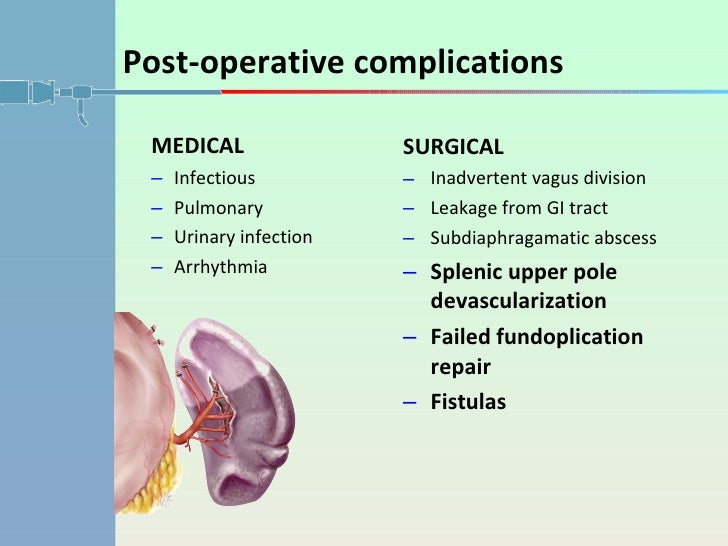 Post-operative complications

MEDICAL
– Infectious
– Pulmonary
– Urinary infection
– Arrhythmia

SURGICAL
– Inadvertent vagus division
– Leakage from GI tract
– Subdiaphragamatic abscess
– Splenic upper pole devascularization
– Failed fundoplication repair
– Fistulas